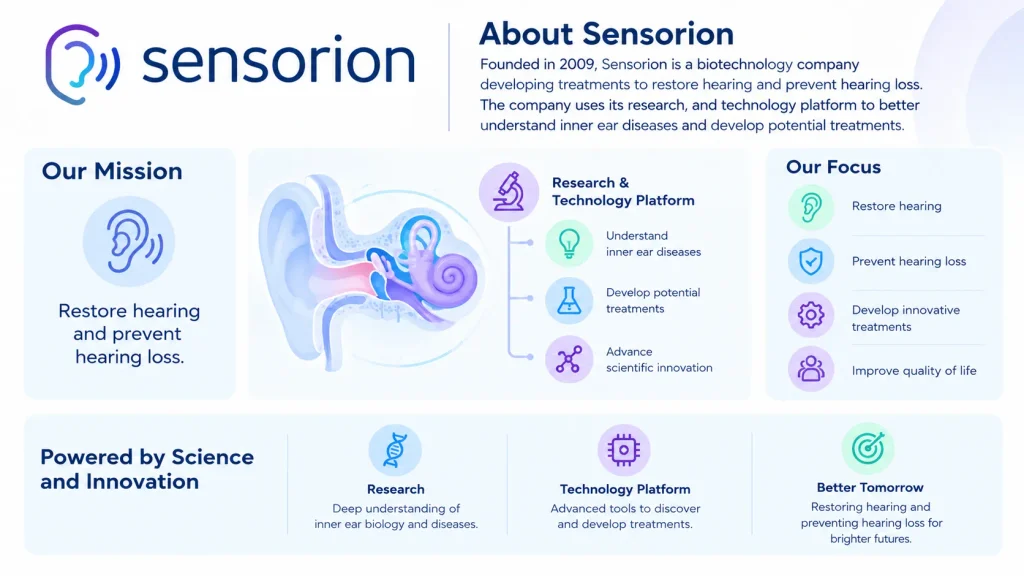 sensorion

About Sensorion

Founded in 2009, Sensorion is a biotechnology company developing treatments to restore hearing and prevent hearing loss. The company uses its research, and technology platform to better understand inner ear diseases and develop potential treatments.

Our Mission

Restore hearing and prevent hearing loss.

Research & Technology Platform

Understand inner ear diseases

Develop potential treatments

Advance scientific innovation

Our Focus

Restore hearing

Prevent hearing loss

Develop innovative treatments

Improve quality of life

Powered by Science and Innovation

Research
Deep understanding of inner ear biology and diseases.

Technology Platform
Advanced tools to discover and develop treatments.

Better Tomorrow
Restoring hearing and preventing hearing loss for brighter futures.